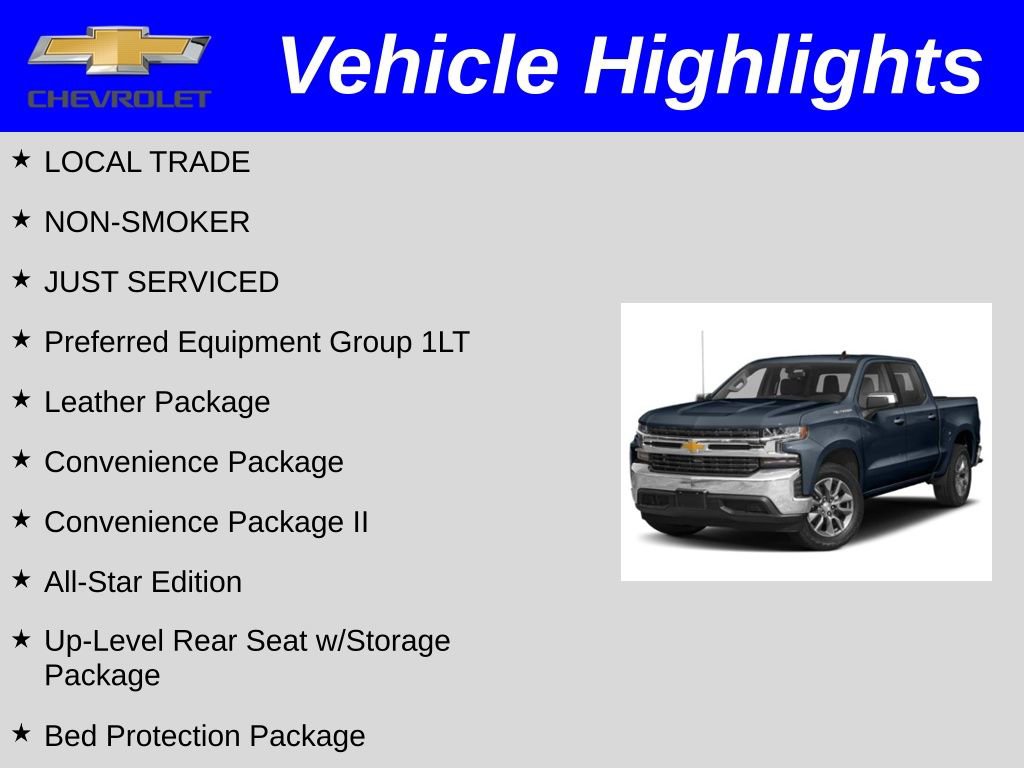 CHEVROLET

Vehicle Highlights

★ LOCAL TRADE

★ NON-SMOKER

★ JUST SERVICED

★ Preferred Equipment Group 1LT

★ Leather Package

★ Convenience Package

★ Convenience Package II

★ All-Star Edition

★ Up-Level Rear Seat w/Storage Package

★ Bed Protection Package